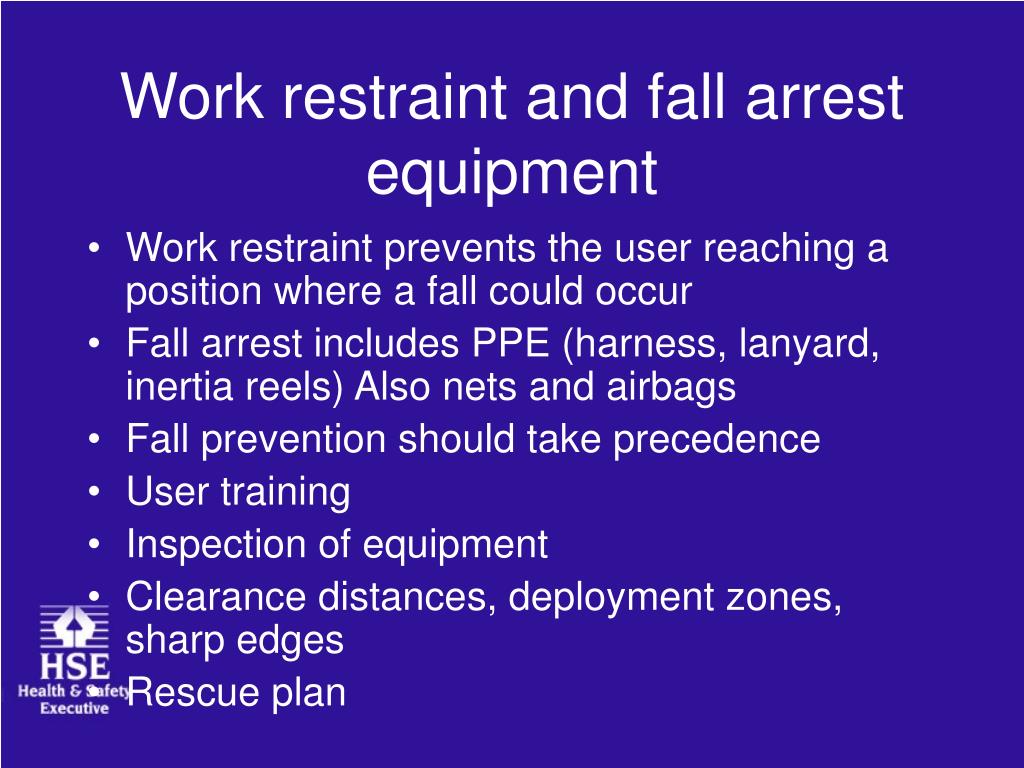 Work restraint and fall arrest equipment

• Work restraint prevents the user reaching a position where a fall could occur
• Fall arrest includes PPE (harness, lanyard, inertia reels) Also nets and airbags
• Fall prevention should take precedence
• User training
• Inspection of equipment
• Clearance distances, deployment zones, sharp edges
• Rescue plan

HSE
Health & Safety
Executive